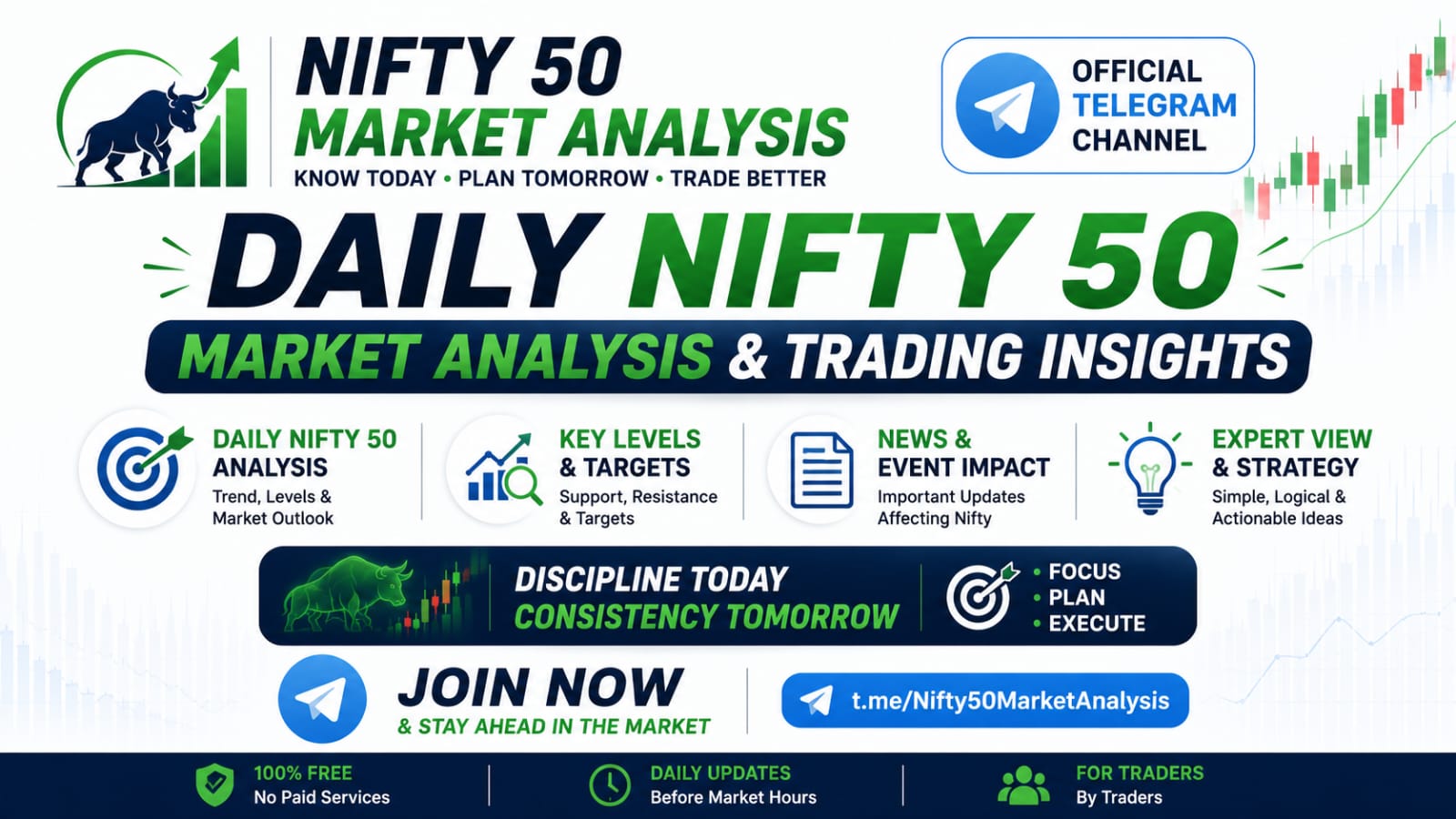 NIFTY 50
MARKET ANALYSIS
KNOW TODAY • PLAN TOMORROW • TRADE BETTER

OFFICIAL TELEGRAM CHANNEL

DAILY NIFTY 50
MARKET ANALYSIS & TRADING INSIGHTS

DAILY NIFTY 50 ANALYSIS
Trend, Levels & Market Outlook

KEY LEVELS & TARGETS
Support, Resistance & Targets

NEWS & EVENT IMPACT
Important Updates Affecting Nifty

EXPERT VIEW & STRATEGY
Simple, Logical & Actionable Ideas

DISCIPLINE TODAY
CONSISTENCY TOMORROW

• FOCUS
• PLAN
• EXECUTE

JOIN NOW
& STAY AHEAD IN THE MARKET

t.me/Nifty50MarketAnalysis

100% FREE
No Paid Services

DAILY UPDATES
Before Market Hours

FOR TRADERS
By Traders